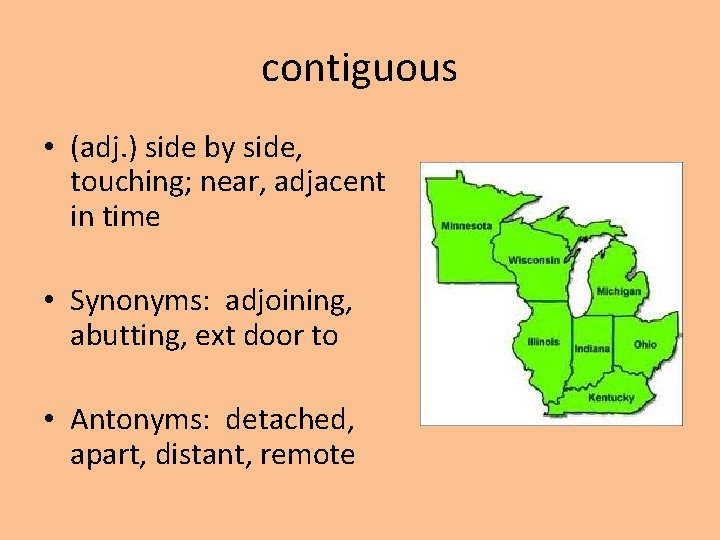 contiguous

• (adj.) side by side, touching; near, adjacent in time

• Synonyms: adjoining, abutting, ext door to

• Antonyms: detached, apart, distant, remote

Minnesota
Wisconsin
Michigan
Illinois
Indiana
Ohio
Kentucky